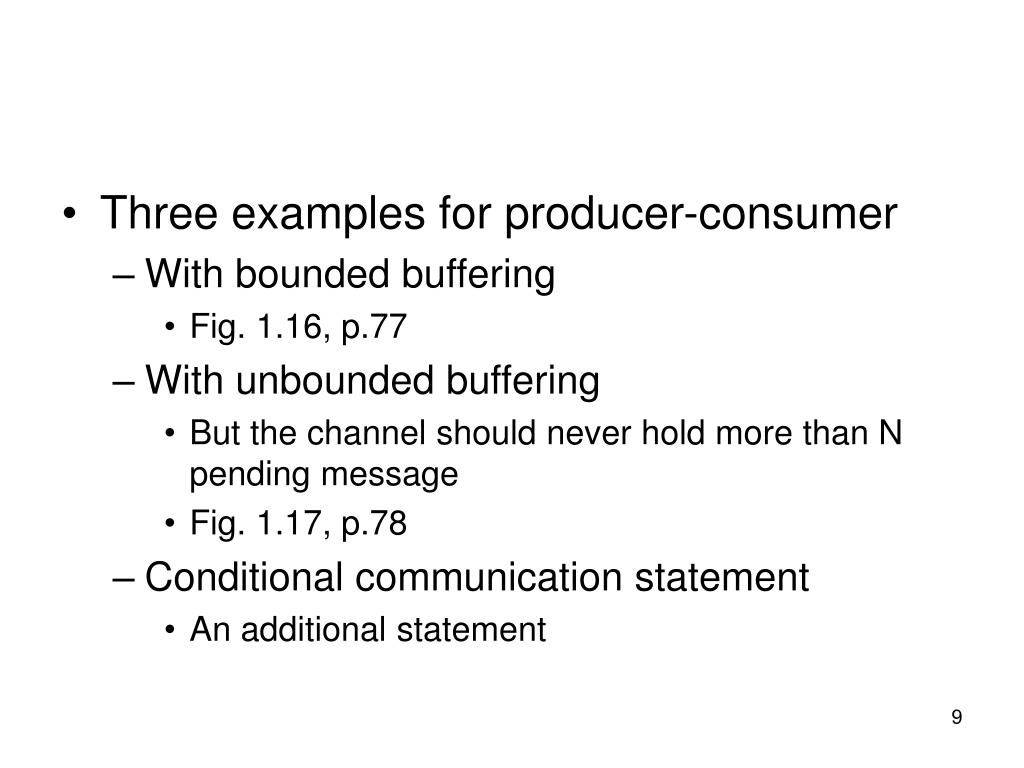 • Three examples for producer-consumer
– With bounded buffering
• Fig. 1.16, p.77
– With unbounded buffering
• But the channel should never hold more than N pending message
• Fig. 1.17, p.78
– Conditional communication statement
• An additional statement

9